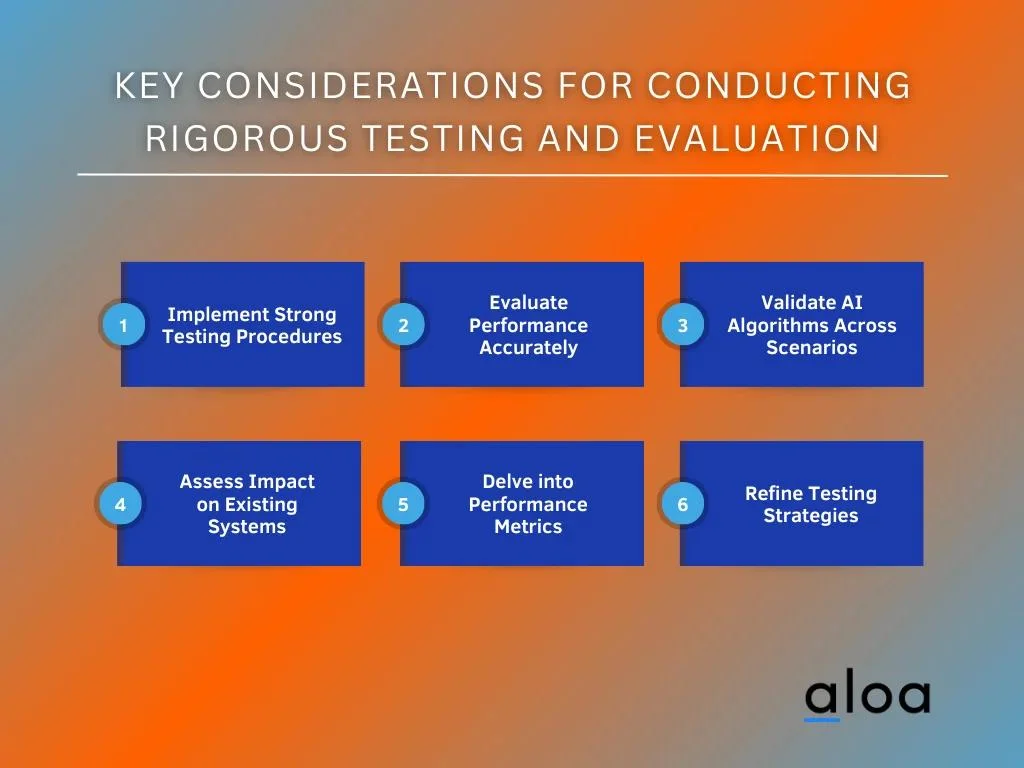 KEY CONSIDERATIONS FOR CONDUCTING RIGOROUS TESTING AND EVALUATION

1 Implement Strong Testing Procedures

2 Evaluate Performance Accurately

3 Validate AI Algorithms Across Scenarios

4 Assess Impact on Existing Systems

5 Delve into Performance Metrics

6 Refine Testing Strategies

aloa